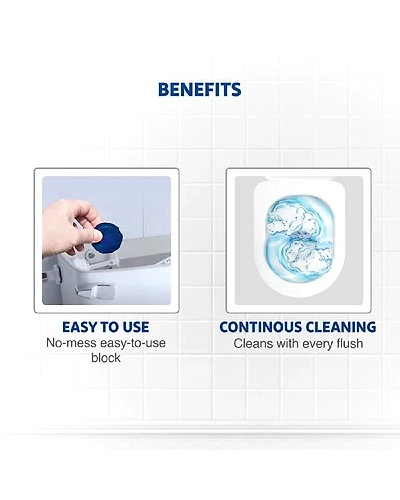 BENEFITS

EASY TO USE
No-mess easy-to-use block

CONTINOUS CLEANING
Cleans with every flush